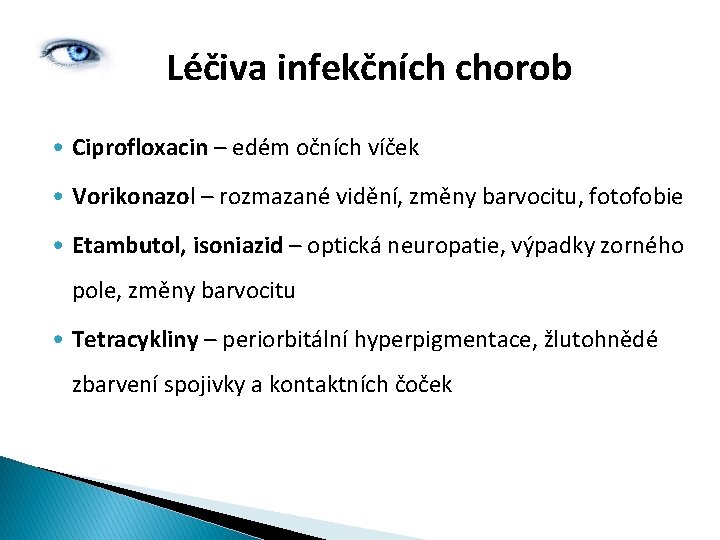 Léčiva infekčních chorob

• Ciprofloxacin – edém očních víček

• Vorikonazol – rozmazané vidění, změny barvocitu, fotofobie

• Etambutol, isoniazid – optická neuropatie, výpadky zorného pole, změny barvocitu

• Tetracykliny – periorbitální hyperpigmentace, žlutohnědé zbarvení spojivky a kontaktních čoček